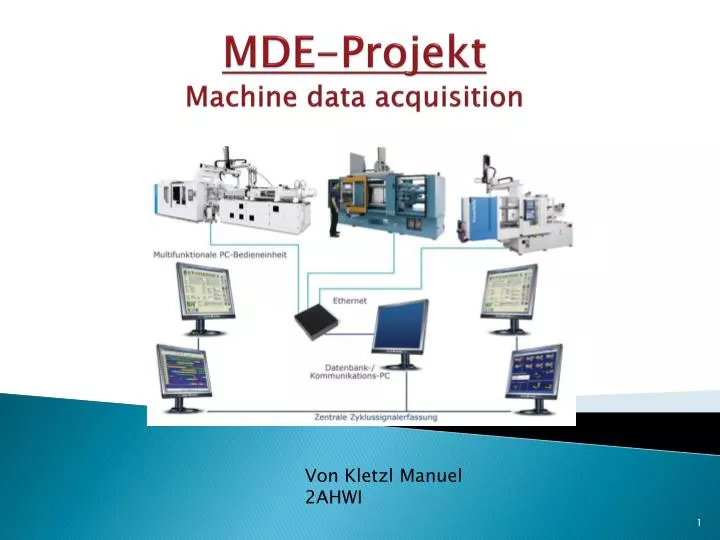 MDE-Projekt
Machine data acquisition

Multifunktionale PC-Bedieneinheit

Ethernet

Datenbank-/
Kommunikations-PC

Zentrale Zyklussignalerfassung

Von Kletzl Manuel
2AHWI

1